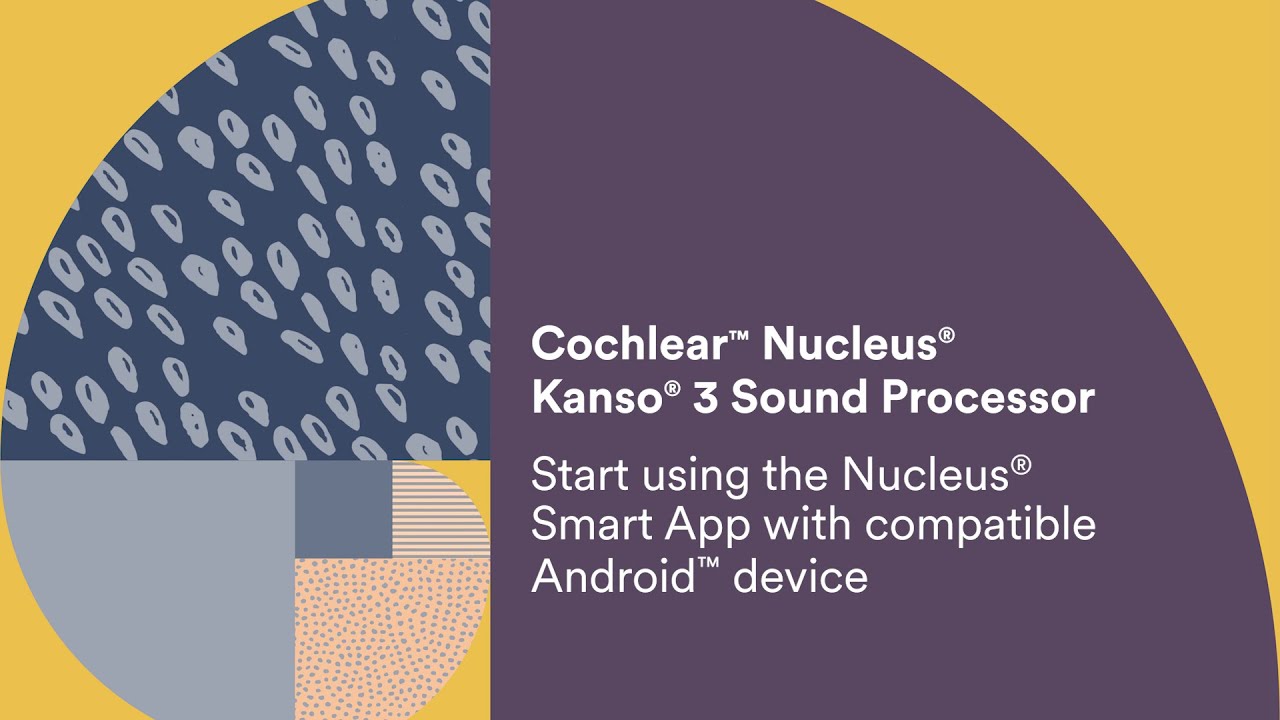 Cochlear™ Nucleus®
Kanso® 3 Sound Processor

Start using the Nucleus® Smart App with compatible Android™ device